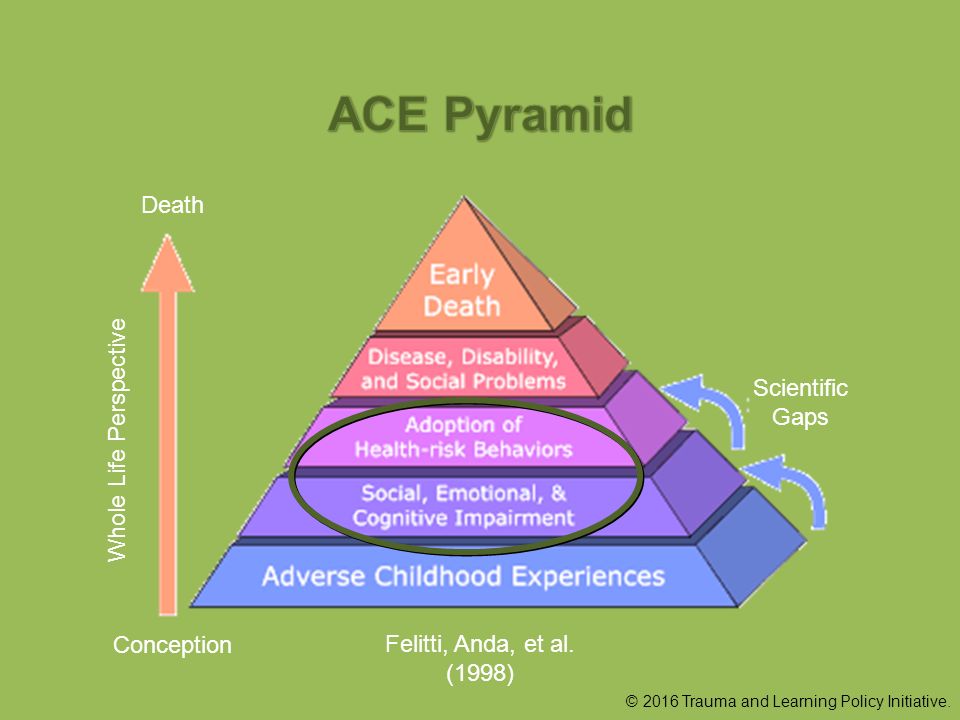 ACE Pyramid

Death

Whole Life Perspective

Conception

Early Death

Disease, Disability, and Social Problems

Adoption of Health-risk Behaviors

Social, Emotional, & Cognitive Impairment

Adverse Childhood Experiences

Scientific Gaps

Felitti, Anda, et al. (1998)

© 2016 Trauma and Learning Policy Initiative.